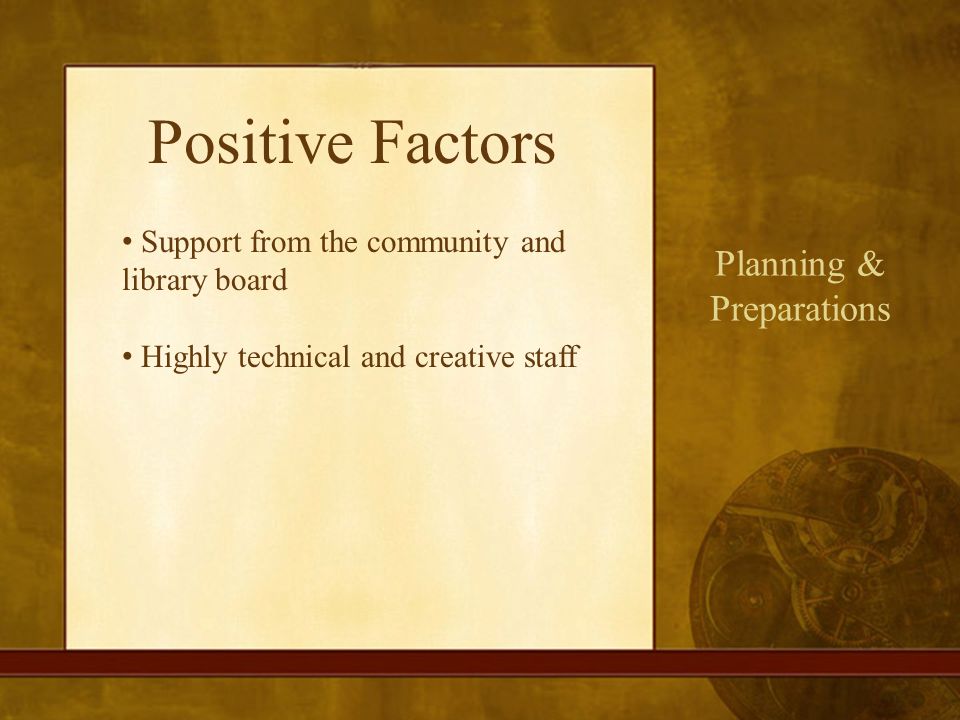 Positive Factors

• Support from the community and library board

• Highly technical and creative staff

Planning & Preparations